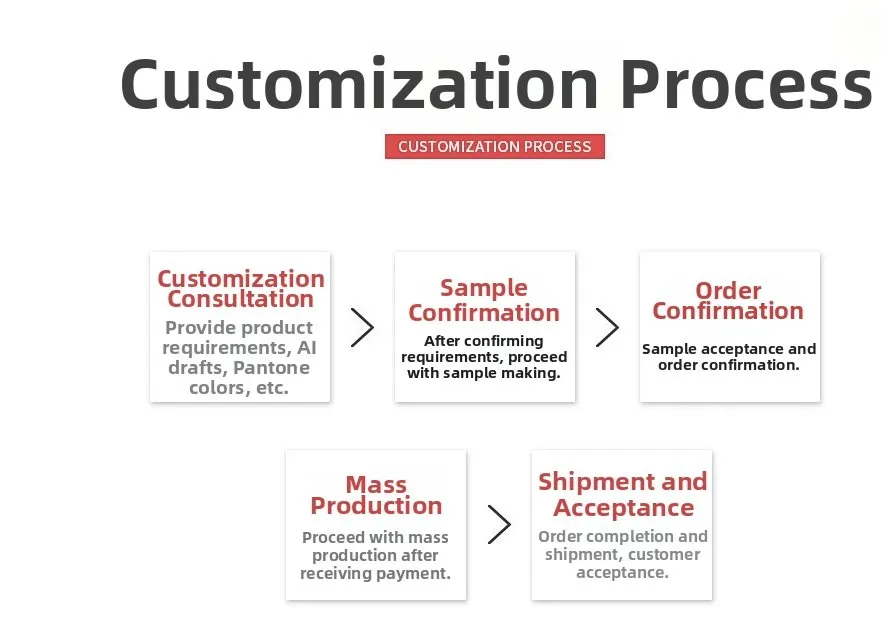 Customization Process

CUSTOMIZATION PROCESS

Customization Consultation

Provide product requirements, AI drafts, Pantone colors, etc.

Sample Confirmation

After confirming requirements, proceed with sample making.

Order Confirmation

Sample acceptance and order confirmation.

Mass Production

Proceed with mass production after receiving payment.

Shipment and Acceptance

Order completion and shipment, customer acceptance.